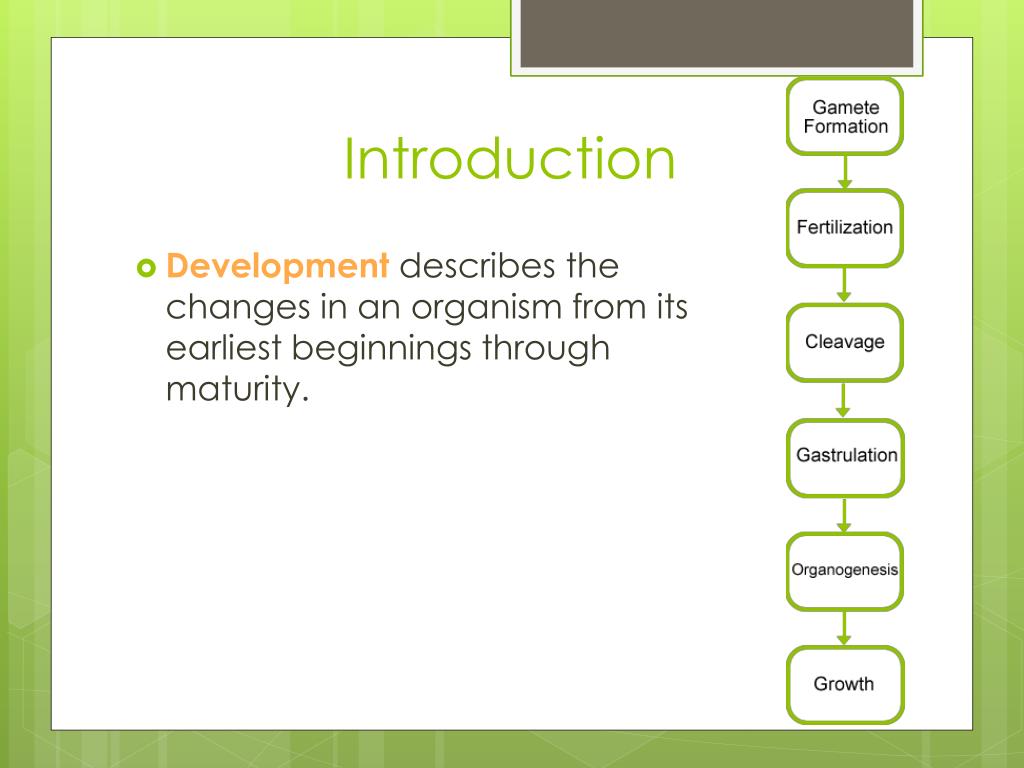 Introduction

Development describes the changes in an organism from its earliest beginnings through maturity.

Gamete Formation

Fertilization

Cleavage

Gastrulation

Organogenesis

Growth